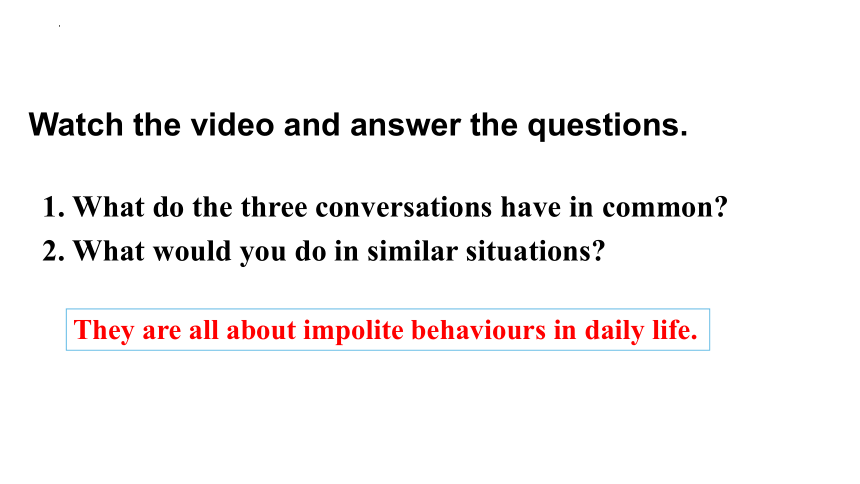 Watch the video and answer the questions.

1. What do the three conversations have in common?
2. What would you do in similar situations?

They are all about impolite behaviours in daily life.